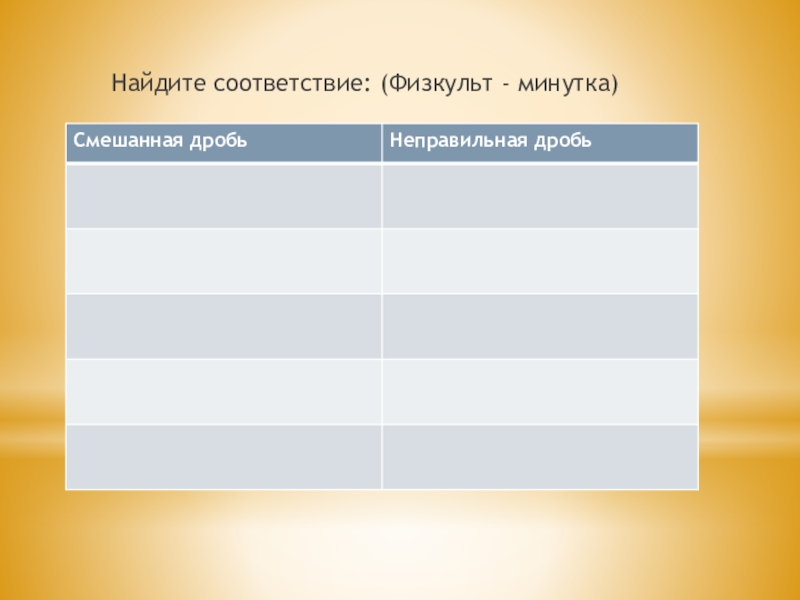 Найдите соответствие: (Физкульт - минутка)

| Смешанная дробь | Неправильная дробь |
|---|---|
| | |
| | |
| | |
| | |
| | |